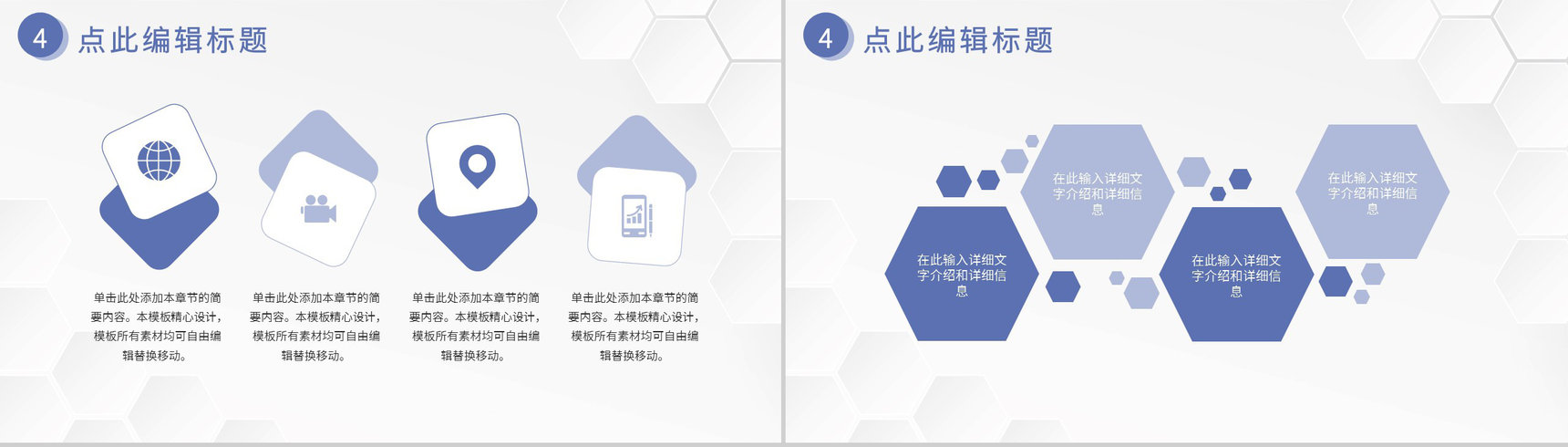 4 点此编辑标题

单击此处添加本章节的简要内容。本模板精心设计，模板所有素材均可自由编辑替换移动。

单击此处添加本章节的简要内容。本模板精心设计，模板所有素材均可自由编辑替换移动。

单击此处添加本章节的简要内容。本模板精心设计，模板所有素材均可自由编辑替换移动。

单击此处添加本章节的简要内容。本模板精心设计，模板所有素材均可自由编辑替换移动。

4 点此编辑标题

在此输入详细文字介绍和详细信息

在此输入详细文字介绍和详细信息

在此输入详细文字介绍和详细信息

在此输入详细文字介绍和详细信息